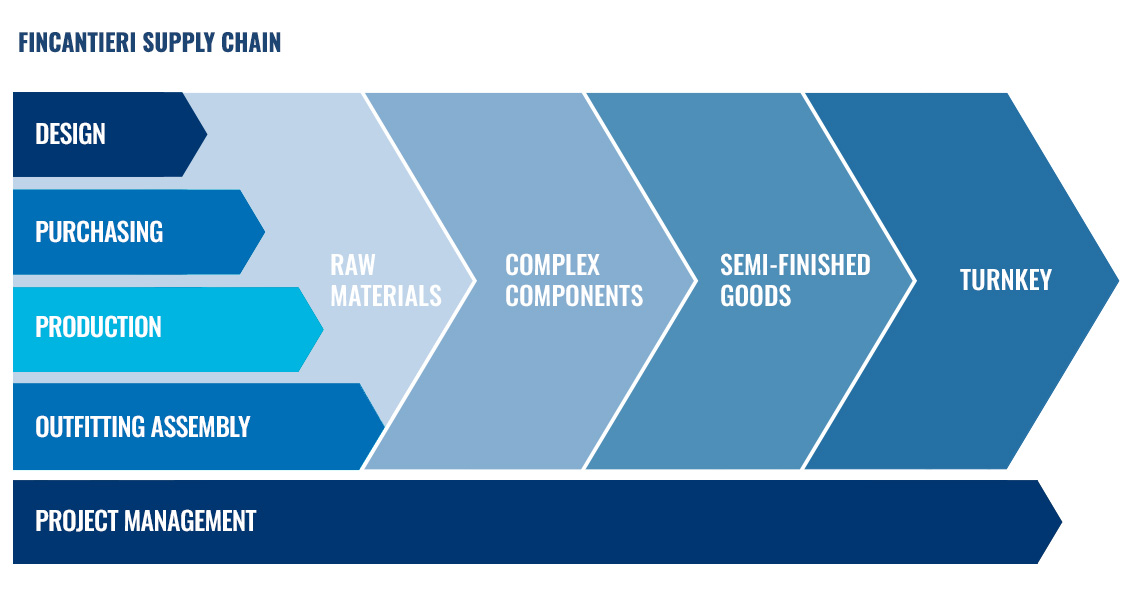 FINCANTIERI SUPPLY CHAIN

DESIGN

PURCHASING

PRODUCTION

OUTFITTING ASSEMBLY

RAW MATERIALS

COMPLEX COMPONENTS

SEMI-FINISHED GOODS

TURNKEY

PROJECT MANAGEMENT